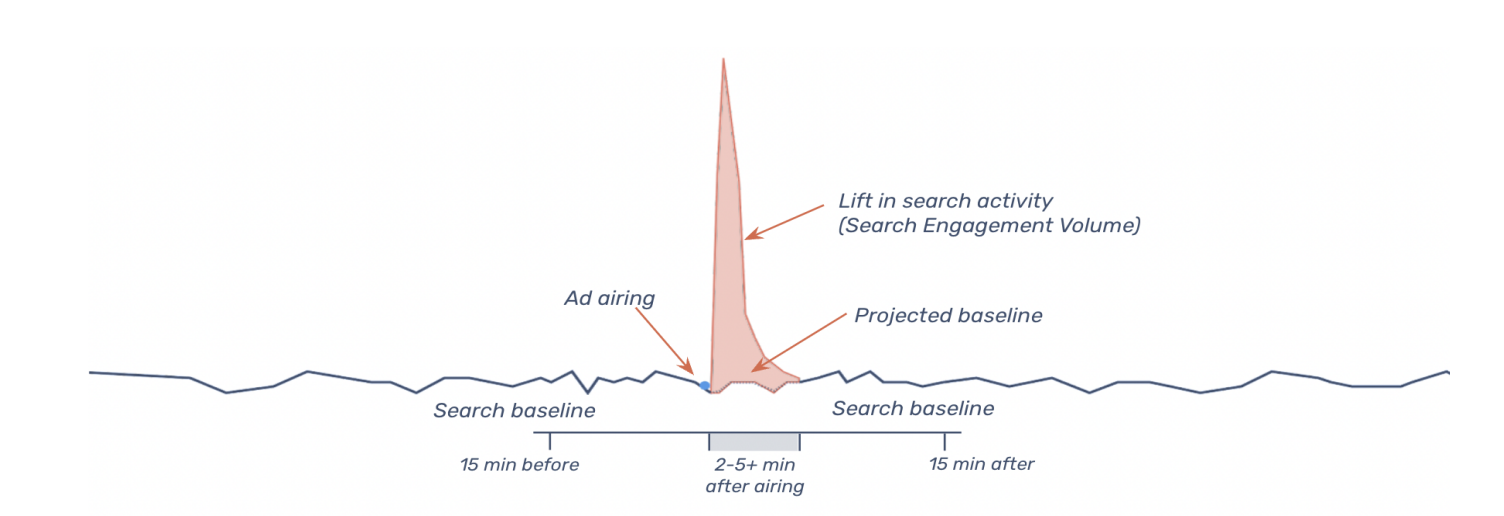 Lift in search activity
(Search Engagement Volume)

Ad airing

Projected baseline

Search baseline

Search baseline

15 min before

2-5+ min
after airing

15 min after